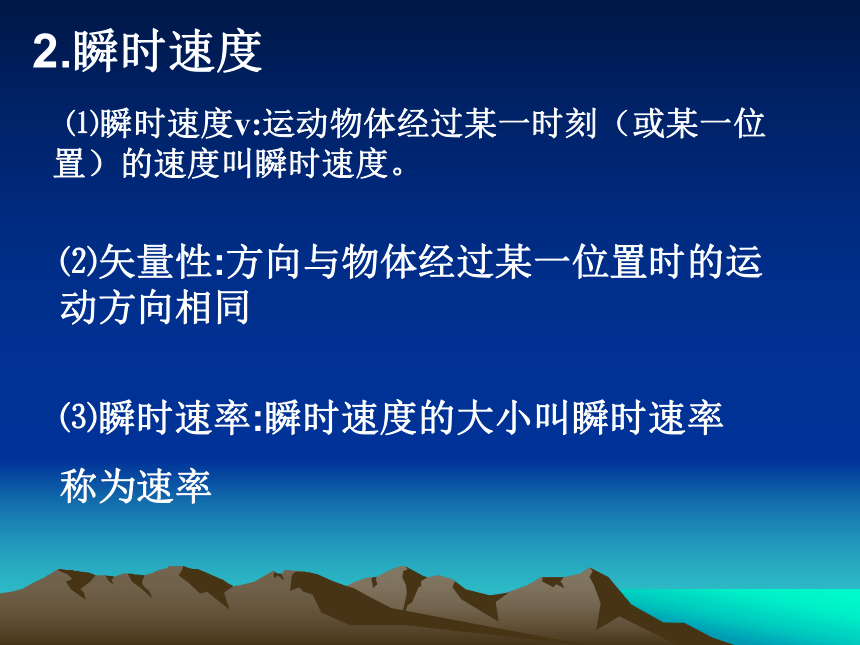 2.瞬时速度

⑴瞬时速度v:运动物体经过某一时刻（或某一位置）的速度叫瞬时速度。

⑵矢量性:方向与物体经过某一位置时的运动方向相同

⑶瞬时速率:瞬时速度的大小叫瞬时速率

称为速率